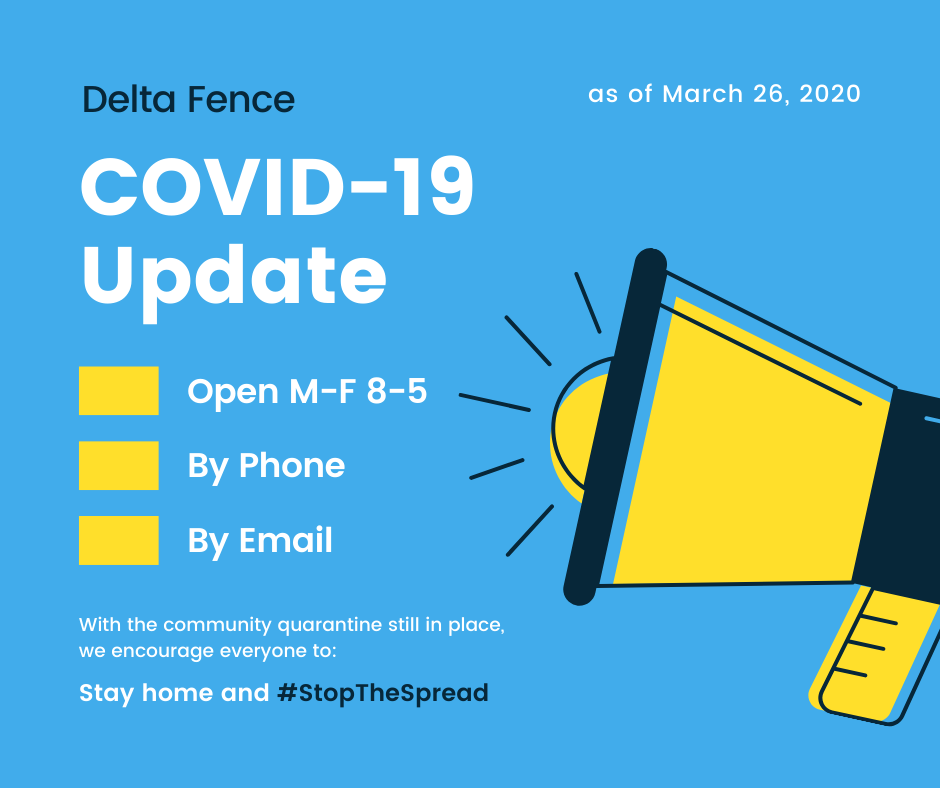 Delta Fence

as of March 26, 2020

COVID-19 Update

Open M-F 8-5

By Phone

By Email

With the community quarantine still in place, we encourage everyone to:

Stay home and #StopTheSpread